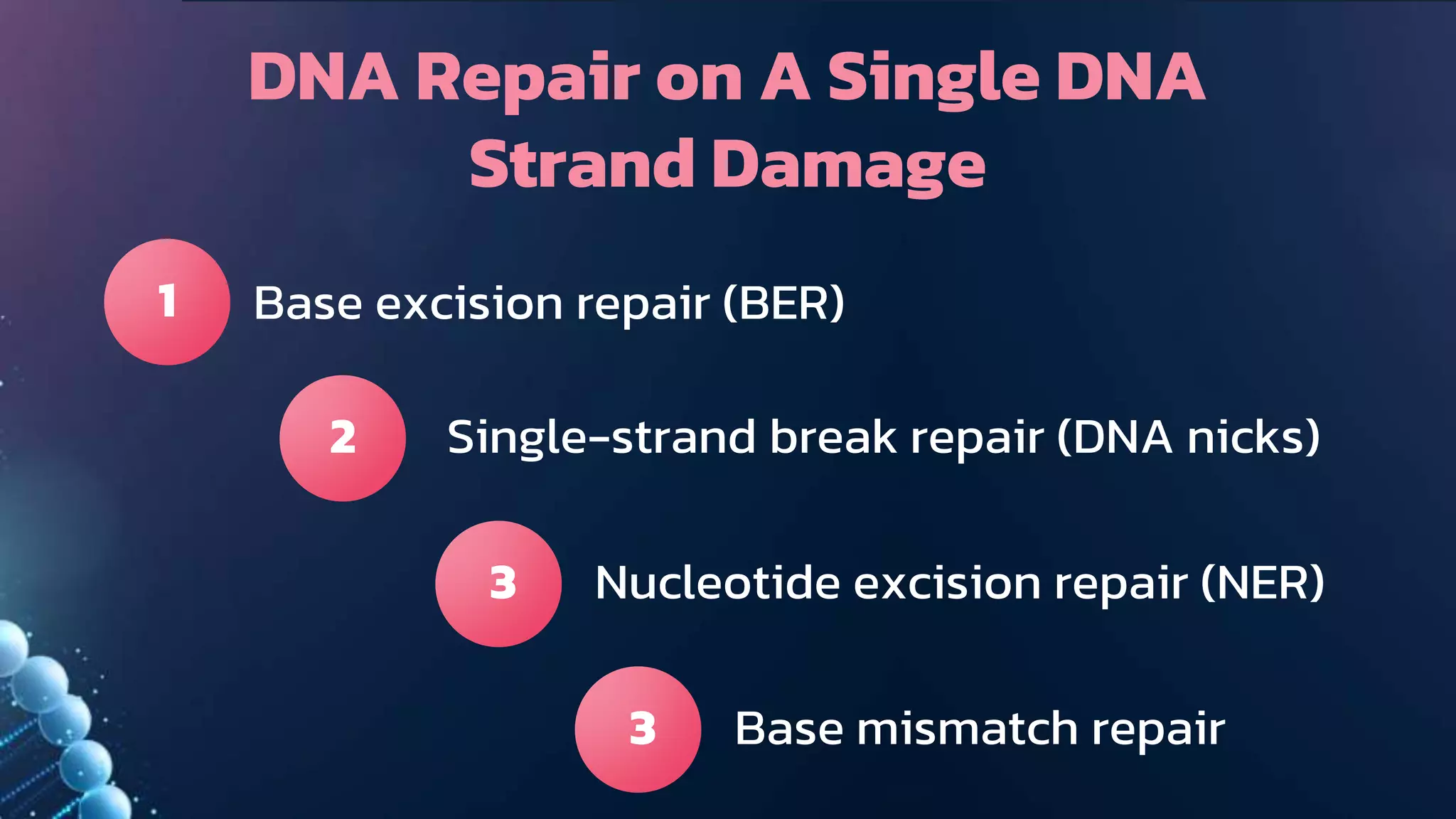 DNA Repair on A Single DNA Strand Damage

1 Base excision repair (BER)

2 Single-strand break repair (DNA nicks)

3 Nucleotide excision repair (NER)

3 Base mismatch repair